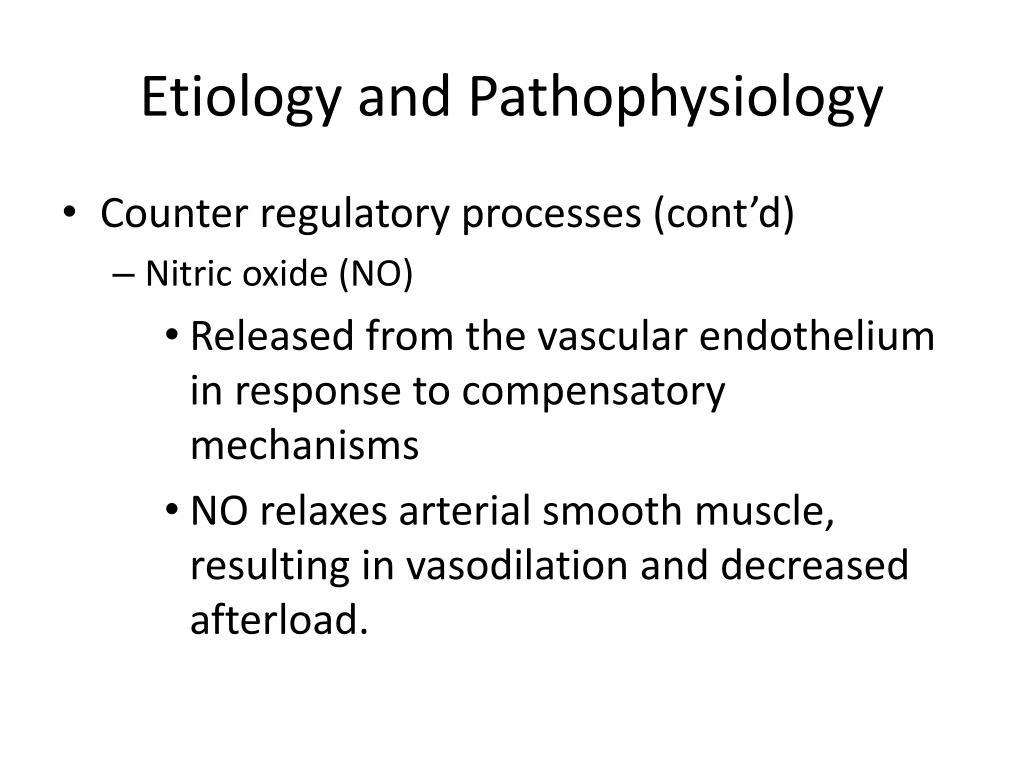 Etiology and Pathophysiology

• Counter regulatory processes (cont’d)
– Nitric oxide (NO)
• Released from the vascular endothelium in response to compensatory mechanisms
• NO relaxes arterial smooth muscle, resulting in vasodilation and decreased afterload.